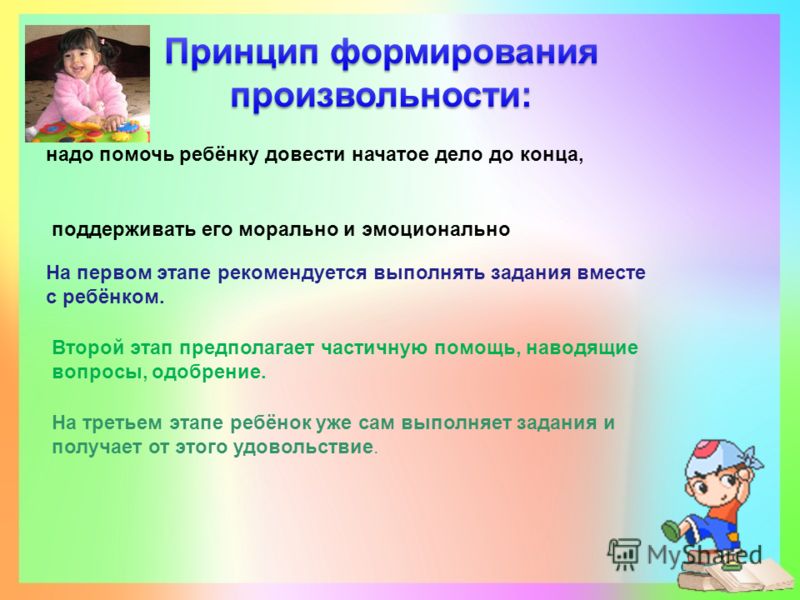 Принцип формирования произвольности:

надо помочь ребёнку довести начатое дело до конца,

поддерживать его морально и эмоционально

На первом этапе рекомендуется выполнять задания вместе с ребёнком.

Второй этап предполагает частичную помощь, наводящие вопросы, одобрение.

На третьем этапе ребёнок уже сам выполняет задания и получает от этого удовольствие.

MyShared